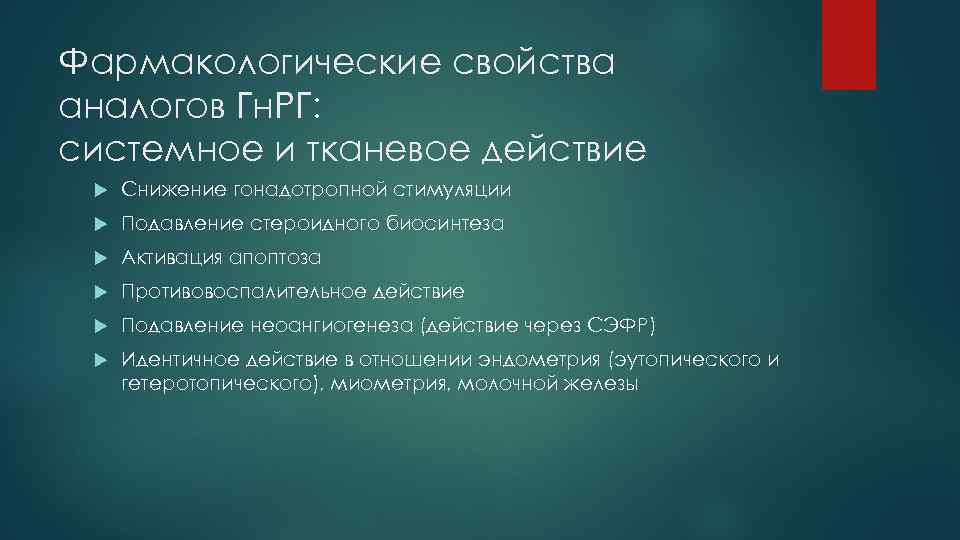 Фармакологические свойства аналогов ГнРГ:
системное и тканевое действие

Снижение гонадотропной стимуляции

Подавление стероидного биосинтеза

Активация апоптоза

Противовоспалительное действие

Подавление неоангиогенеза (действие через СЭФР)

Идентичное действие в отношении эндометрия (эутопического и гетеротопического), миометрия, молочной железы